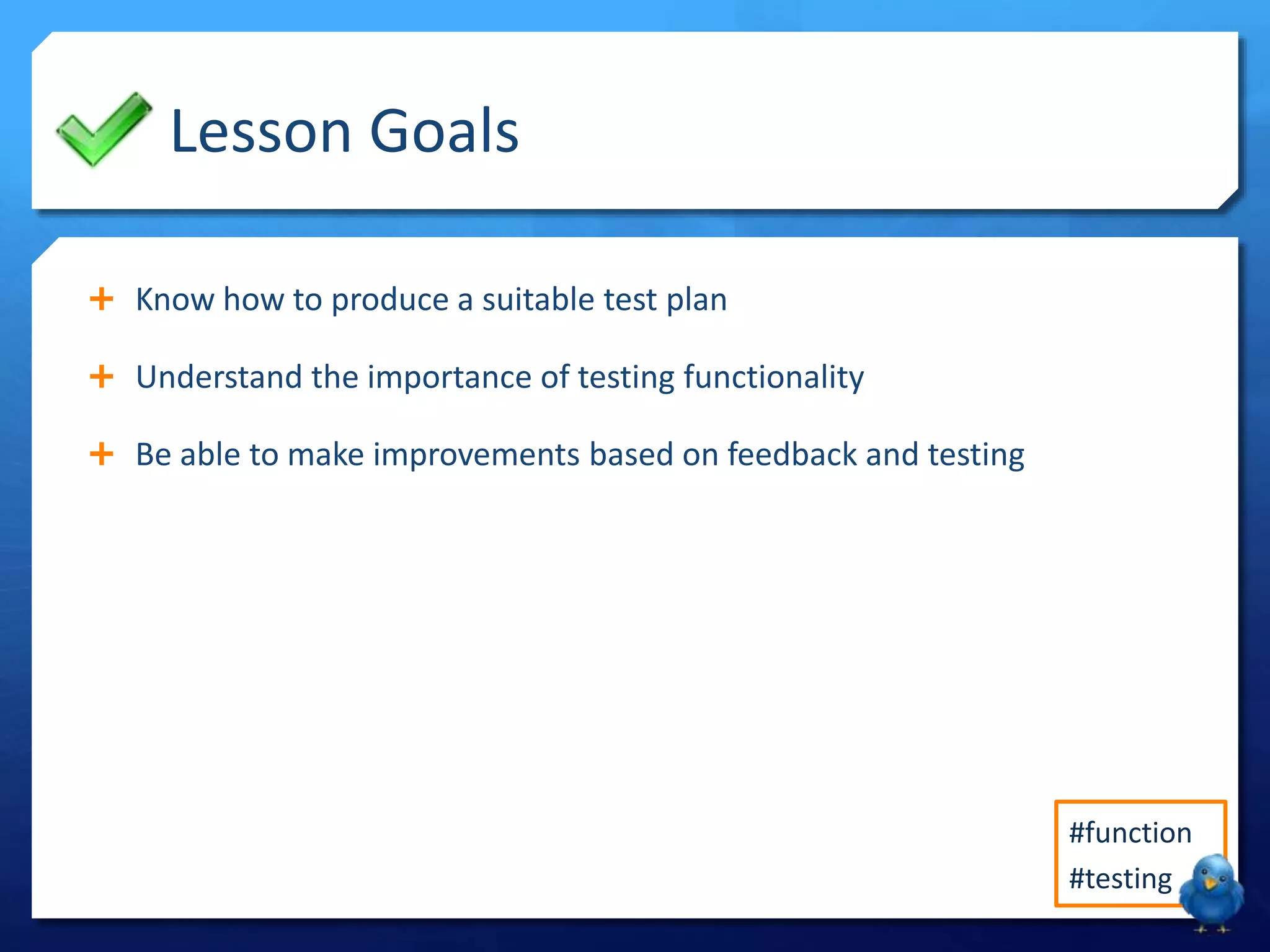 Lesson Goals

+ Know how to produce a suitable test plan

+ Understand the importance of testing functionality

+ Be able to make improvements based on feedback and testing

#function
#testing